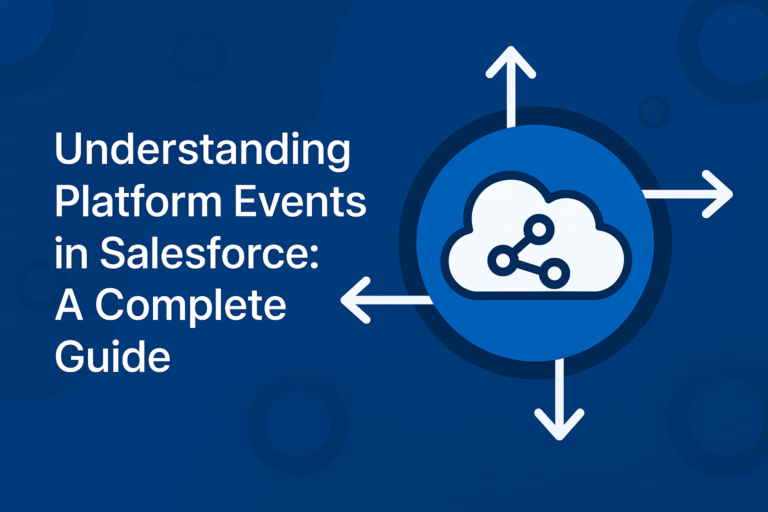 Understanding Platform Events in Salesforce: A Complete Guide